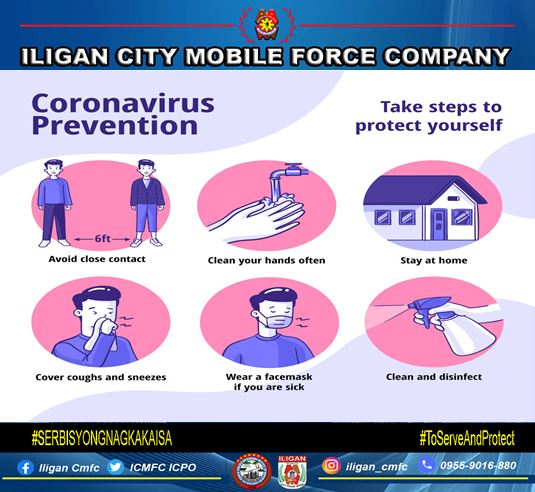 ILIGAN CITY MOBILE FORCE COMPANY

Coronavirus Prevention

Take steps to protect yourself

6ft

Avoid close contact

Clean your hands often

Stay at home

Cover coughs and sneezes

Wear a facemask if you are sick

Clean and disinfect

#SERBISYONGNAGKAKAISA

#ToServeAndProtect

Iligan Cmfc

ICMFC ICPO

ILIGAN

iligan_cmfc

0955-9016-880